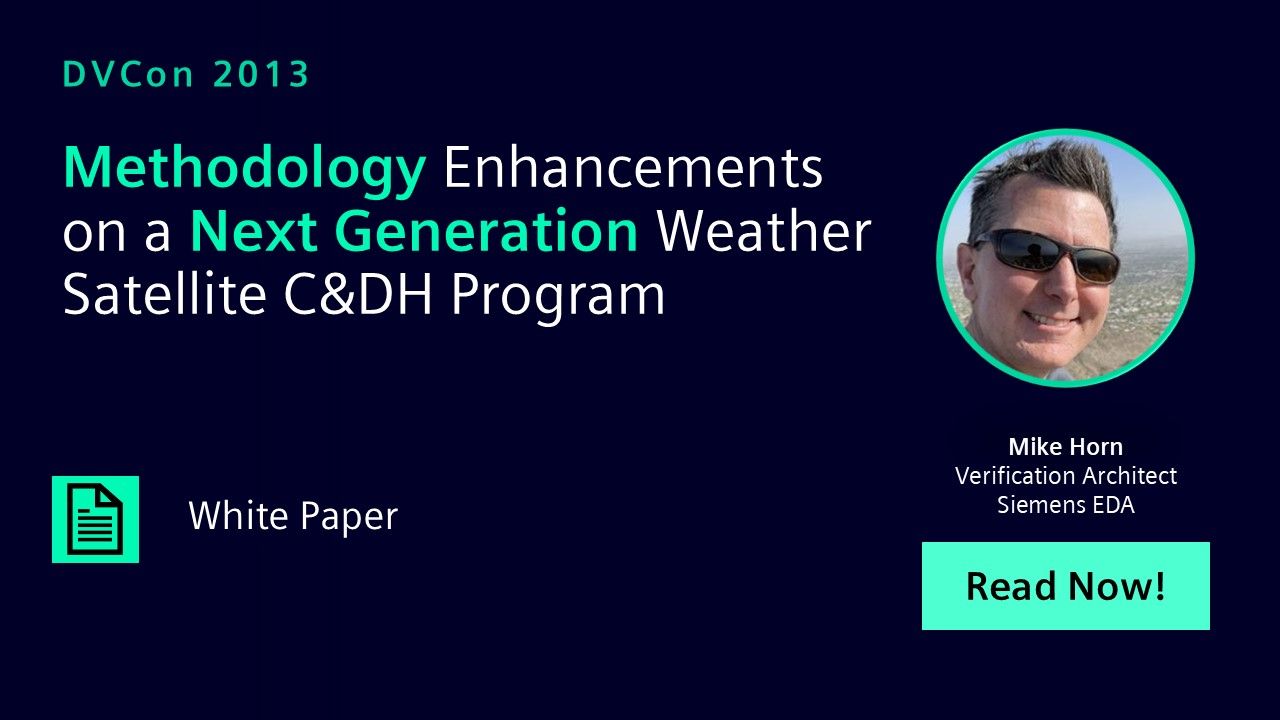 DVCon 2013

Methodology Enhancements on a Next Generation Weather Satellite C&DH Program

White Paper

Mike Horn
Verification Architect
Siemens EDA

Read Now!